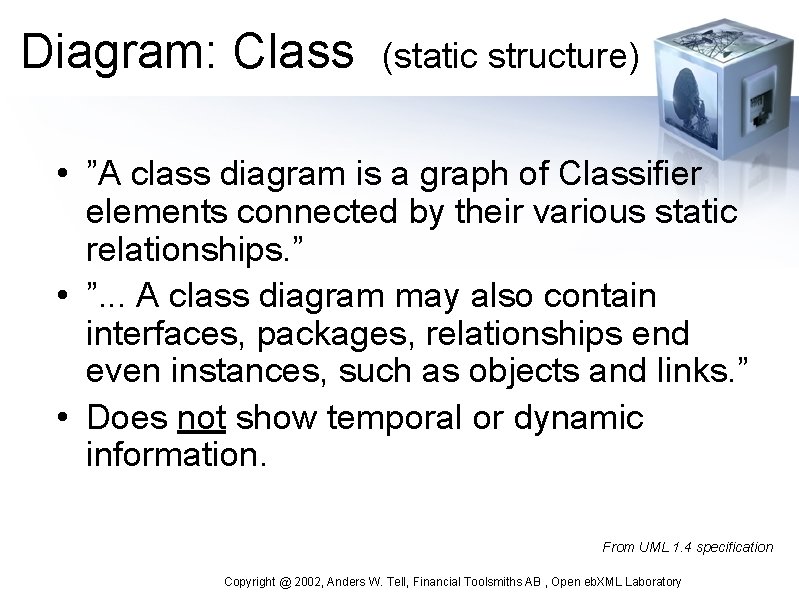 Diagram: Class (static structure)

• ”A class diagram is a graph of Classifier elements connected by their various static relationships.”
• ”... A class diagram may also contain interfaces, packages, relationships end even instances, such as objects and links.”
• Does not show temporal or dynamic information.

From UML 1.4 specification

Copyright @ 2002, Anders W. Tell, Financial Toolsmiths AB , Open ebXML Laboratory